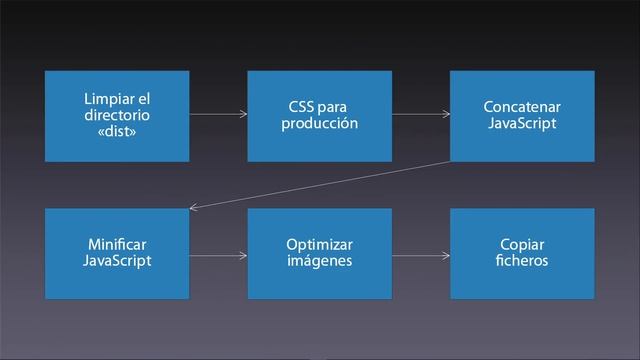 Limpiar el directorio «dist»

CSS para producción

Concatenar JavaScript

Minificar JavaScript

Optimizar imágenes

Copiar ficheros